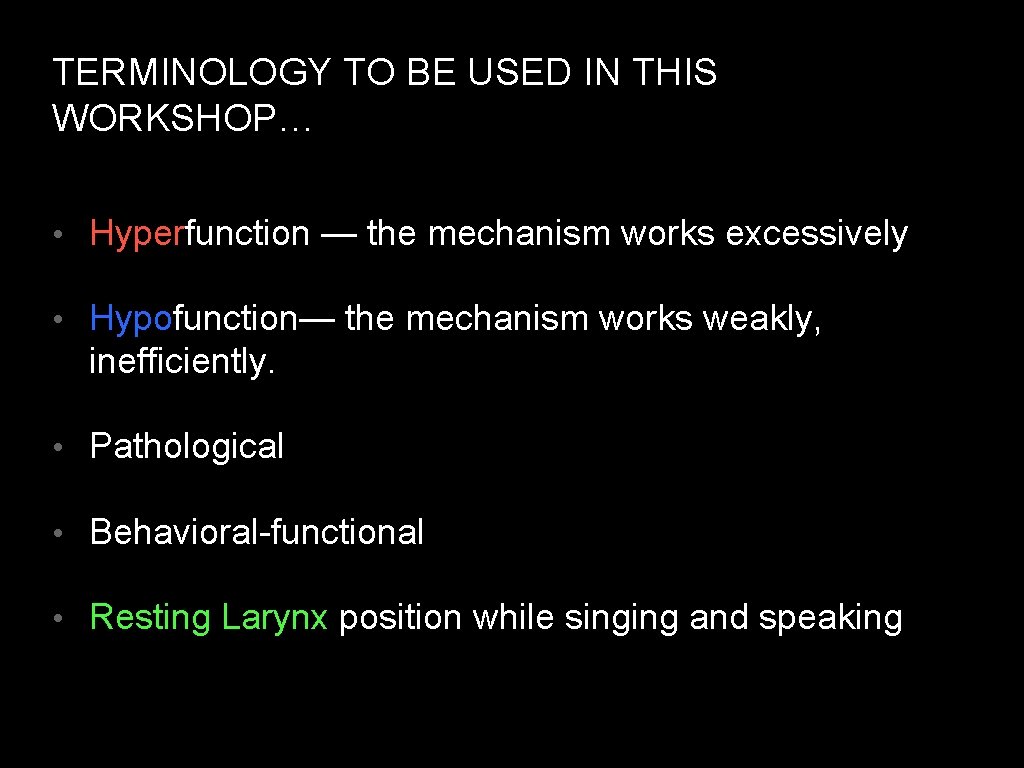 TERMINOLOGY TO BE USED IN THIS WORKSHOP…

• Hyperfunction — the mechanism works excessively

• Hypofunction— the mechanism works weakly, inefficiently.

• Pathological

• Behavioral-functional

• Resting Larynx position while singing and speaking